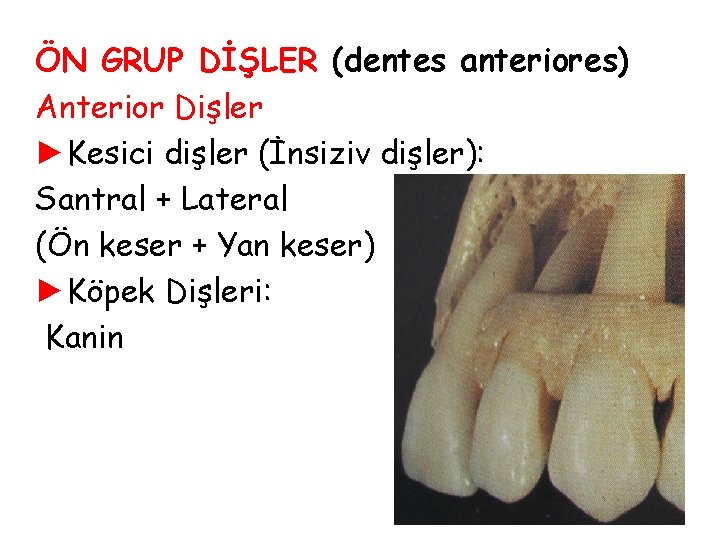 ÖN GRUP DİŞLER (dentes anteriores)

Anterior Dişler

►Kesici dişler (İnsiziv dişler):

Santral + Lateral

(Ön keser + Yan keser)

►Köpek Dişleri:

Kanin